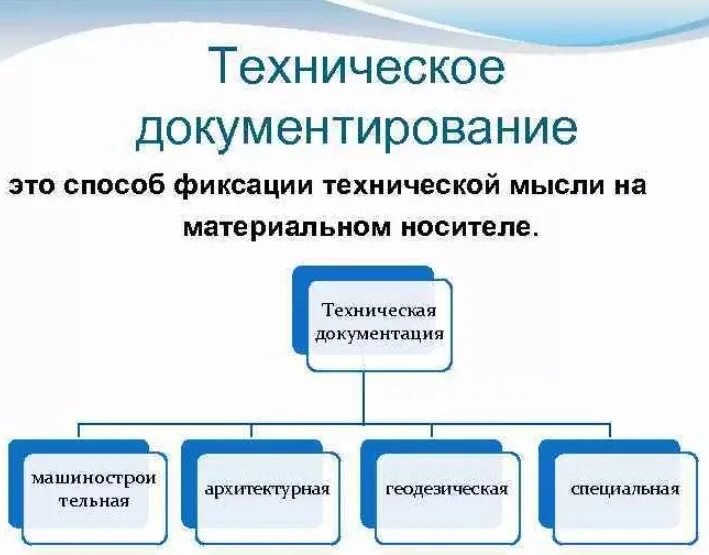 Техническое документирование

это способ фиксации технической мысли на материальном носителе.

Техническая документация

машиностроительная

архитектурная

геодезическая

специальная